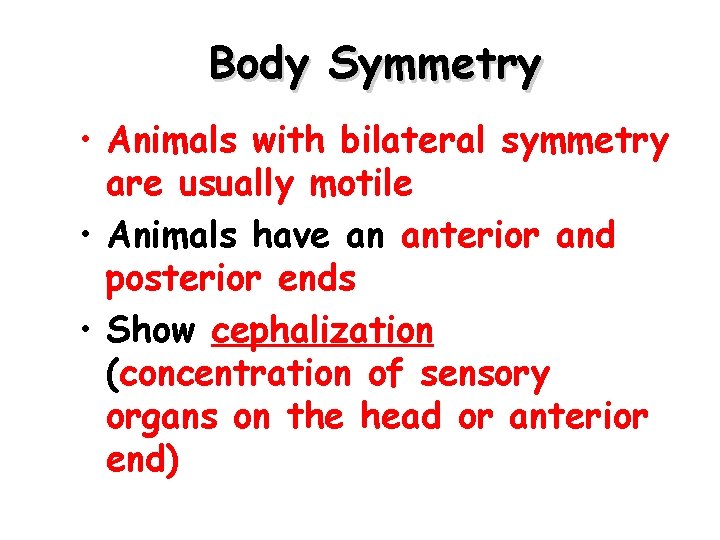 Body Symmetry

• Animals with bilateral symmetry are usually motile

• Animals have an anterior and posterior ends

• Show cephalization (concentration of sensory organs on the head or anterior end)